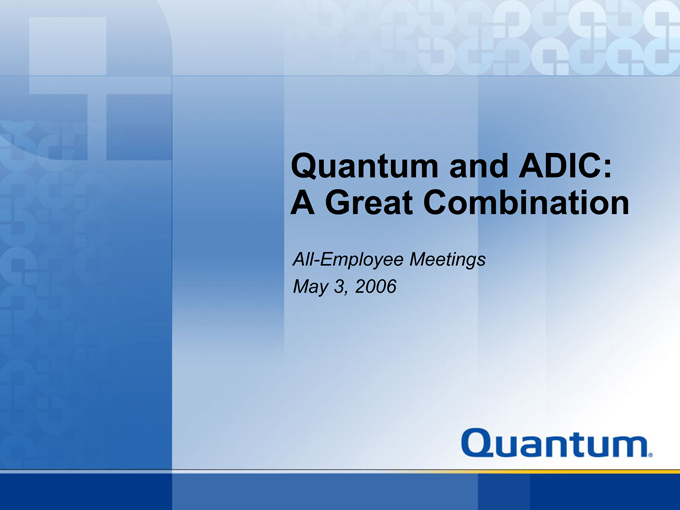 Quantum and ADIC:
A Great Combination

All-Employee Meetings
May 3, 2006

Quantum.